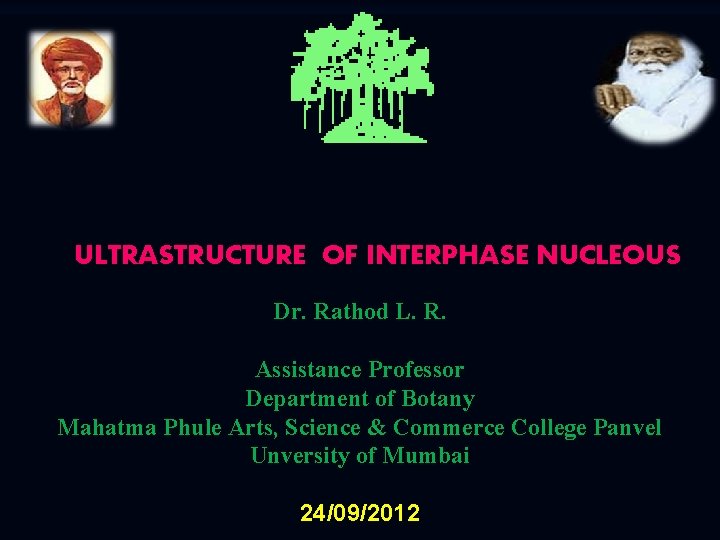 ULTRASTRUCTURE OF INTERPHASE NUCLEOUS

Dr. Rathod L. R.

Assistance Professor
Department of Botany
Mahatma Phule Arts, Science & Commerce College Panvel
Unversity of Mumbai

24/09/2012